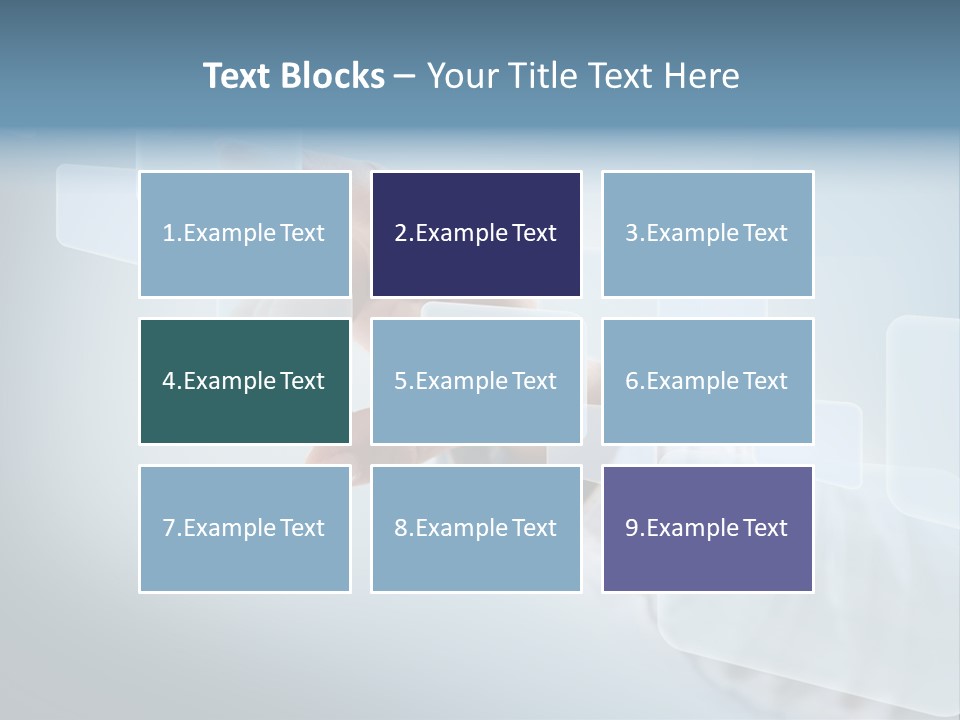 Text Blocks – Your Title Text Here

1.Example Text

2.Example Text

3.Example Text

4.Example Text

5.Example Text

6.Example Text

7.Example Text

8.Example Text

9.Example Text